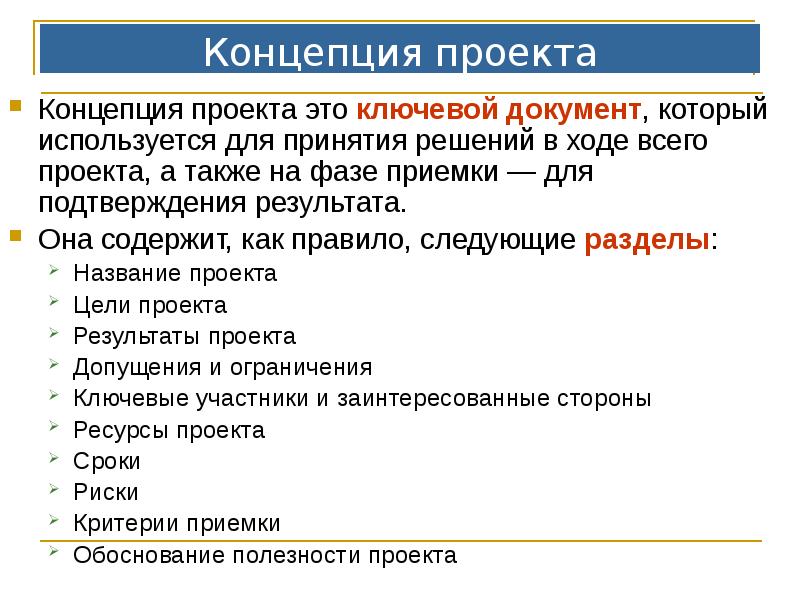 Концепция проекта

Концепция проекта это ключевой документ, который используется для принятия решений в ходе всего проекта, а также на фазе приемки — для подтверждения результата.

Она содержит, как правило, следующие разделы:

Название проекта

Цели проекта

Результаты проекта

Допущения и ограничения

Ключевые участники и заинтересованные стороны

Ресурсы проекта

Сроки

Риски

Критерии приемки

Обоснование полезности проекта